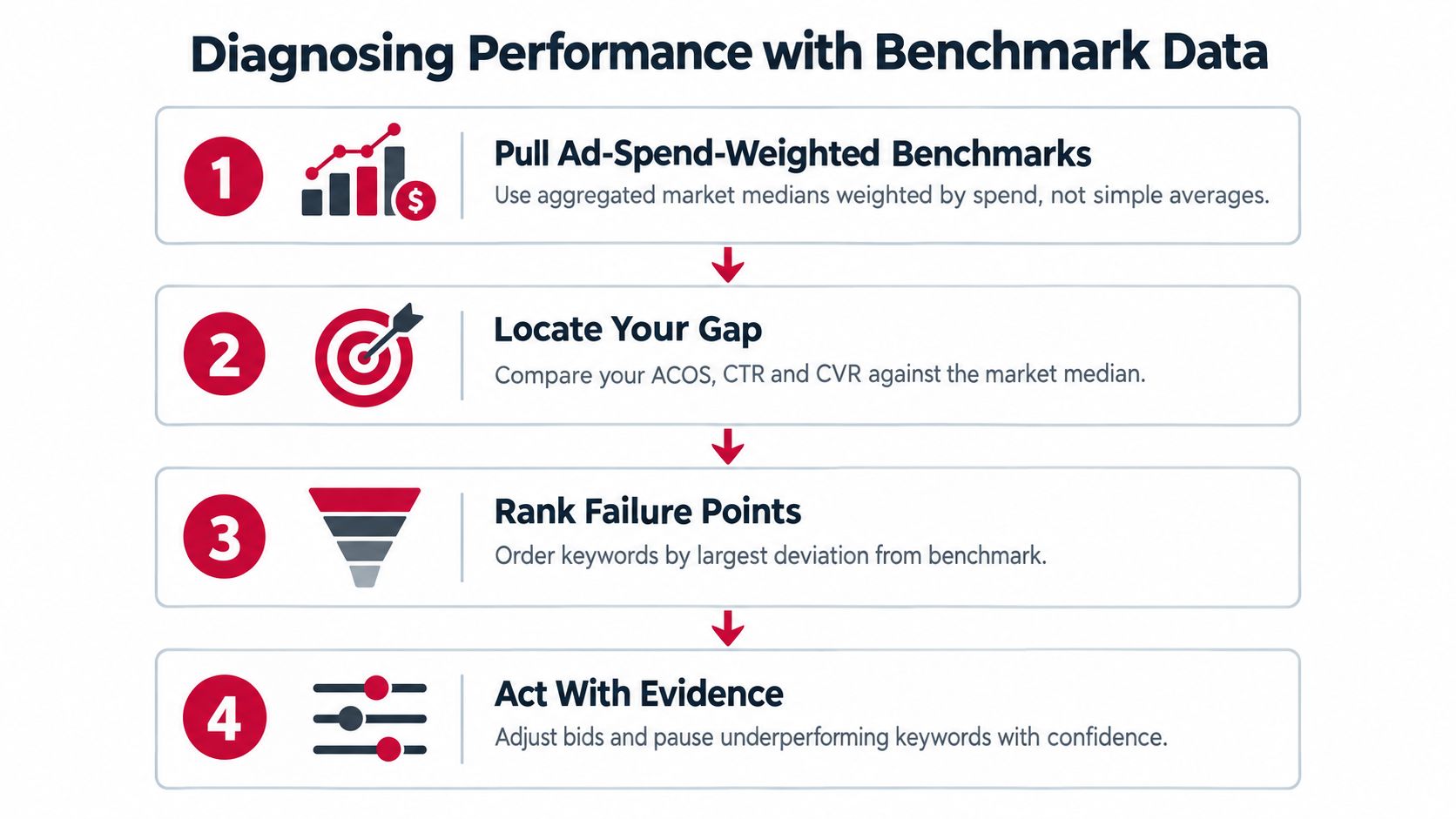 Diagnosing Performance with Benchmark Data

1

$

Pull Ad-Spend-Weighted Benchmarks

Use aggregated market medians weighted by spend, not simple averages.

2

Locate Your Gap

Compare your ACOS, CTR and CVR against the market median.

3

Rank Failure Points

Order keywords by largest deviation from benchmark.

4

Act With Evidence

Adjust bids and pause underperforming keywords with confidence.